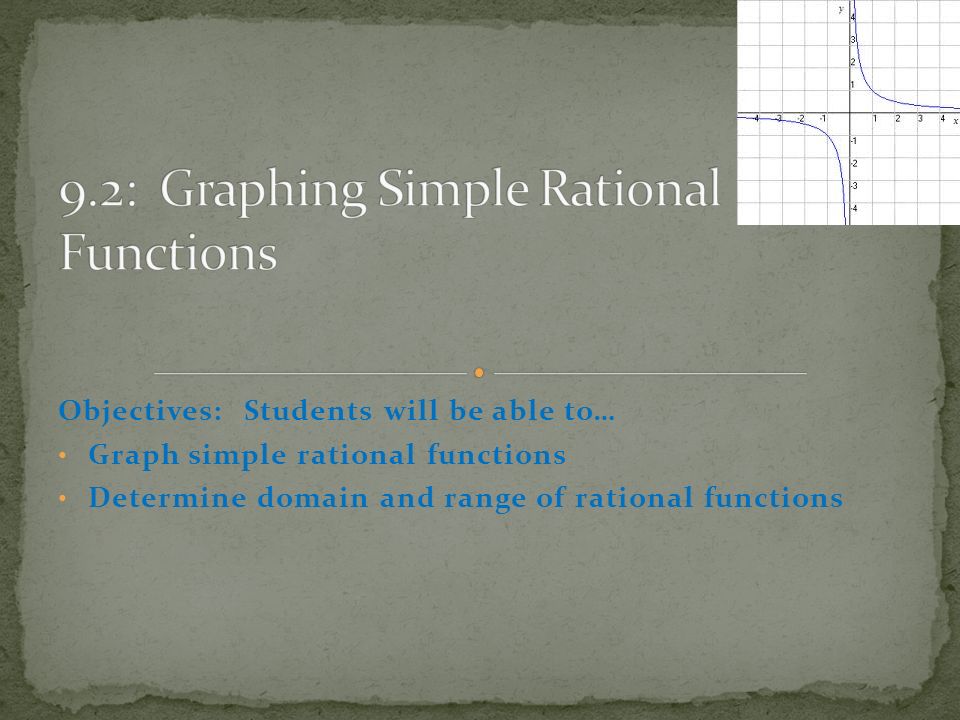 y
4
3
2
1
-4 -3 -2 -1
1 2 3 4 x
-1
-2
-3
-4

9.2: Graphing Simple Rational Functions

Objectives: Students will be able to…
• Graph simple rational functions
• Determine domain and range of rational functions